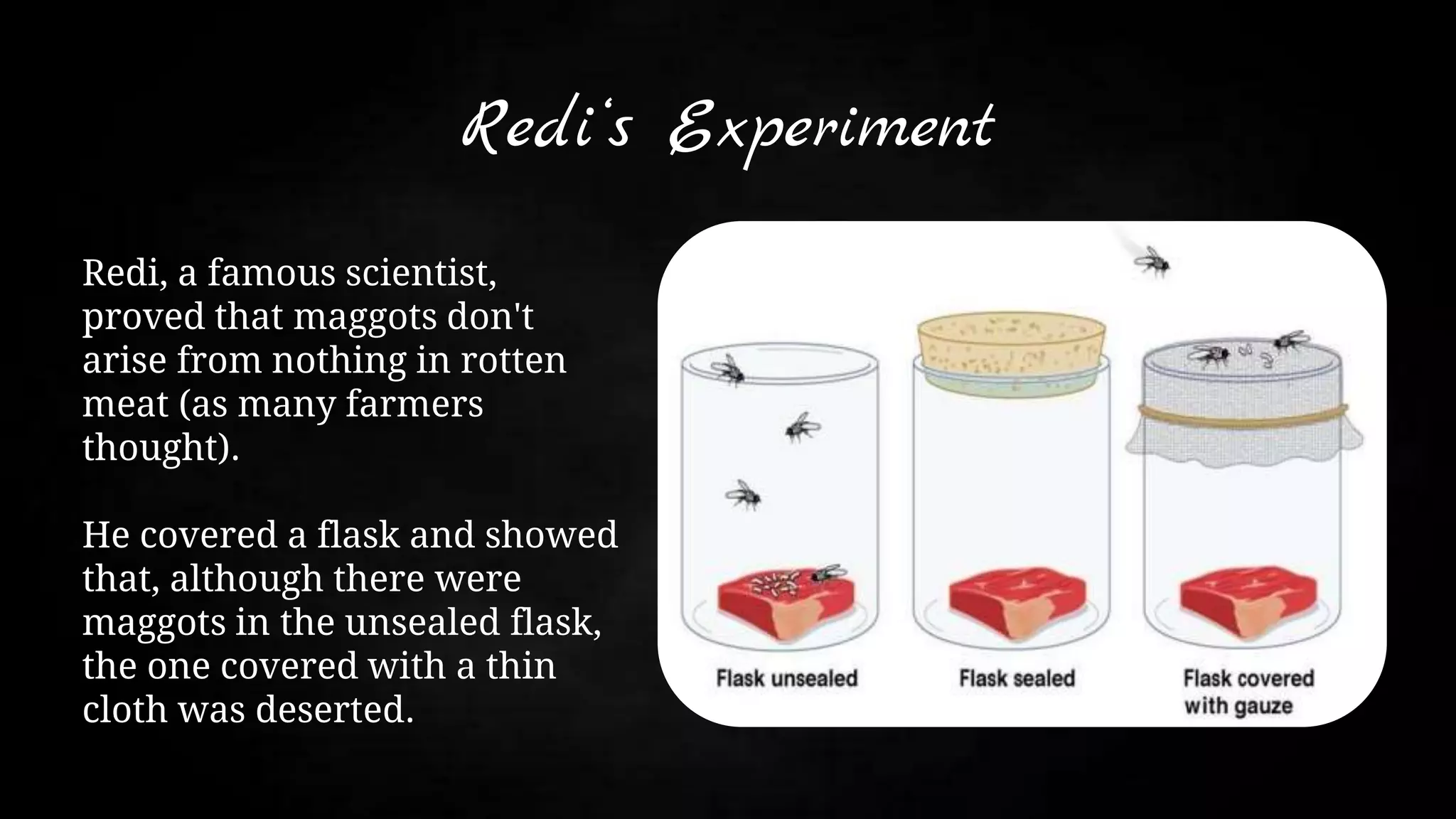 Redi's Experiment

Redi, a famous scientist, proved that maggots don't arise from nothing in rotten meat (as many farmers thought).

He covered a flask and showed that, although there were maggots in the unsealed flask, the one covered with a thin cloth was deserted.

Flask unsealed

Flask sealed

Flask covered with gauze